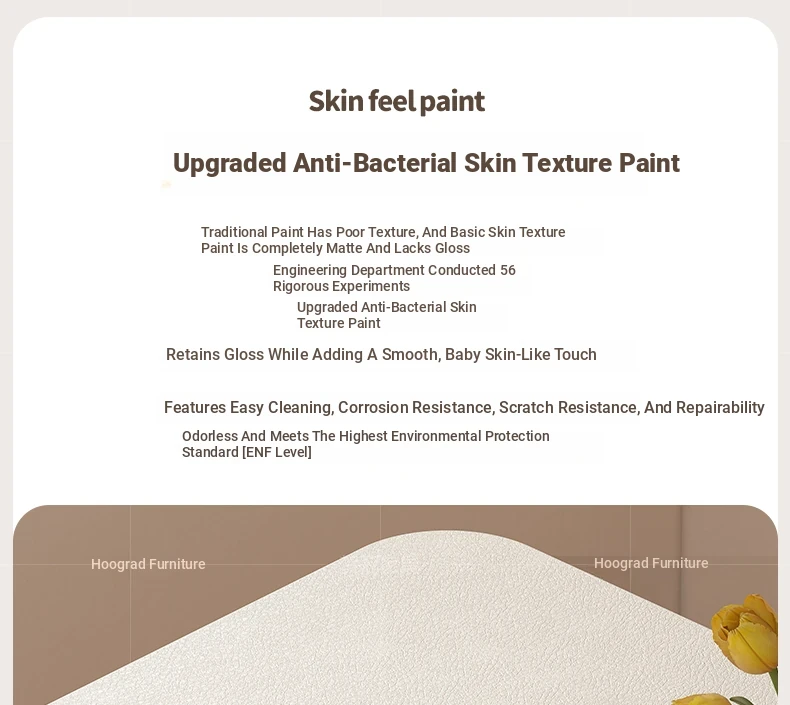 Skin feel paint

Upgraded Anti-Bacterial Skin Texture Paint

Traditional Paint Has Poor Texture, And Basic Skin Texture Paint Is Completely Matte And Lacks Gloss

Engineering Department Conducted 56 Rigorous Experiments

Upgraded Anti-Bacterial Skin Texture Paint

Retains Gloss While Adding A Smooth, Baby Skin-Like Touch

Features Easy Cleaning, Corrosion Resistance, Scratch Resistance, And Repairability

Odorless And Meets The Highest Environmental Protection Standard [ENF Level]

Hoograd Furniture

Hoograd Furniture